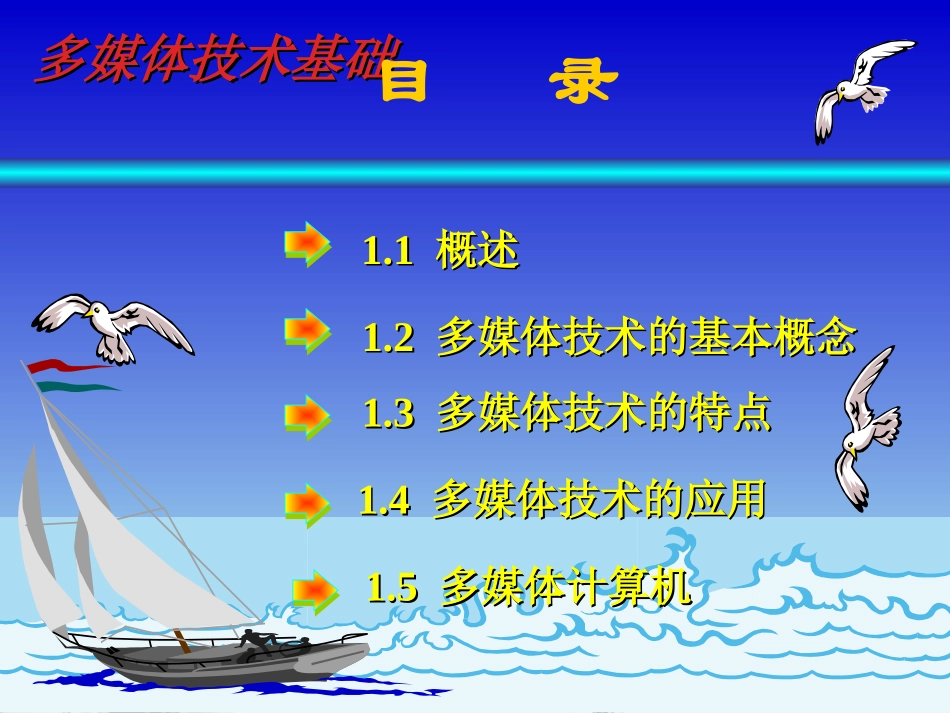 多媒体技术基础

目 录

1.1 概述

1.2 多媒体技术的基本概念

1.3 多媒体技术的特点

1.4 多媒体技术的应用

1.5 多媒体计算机